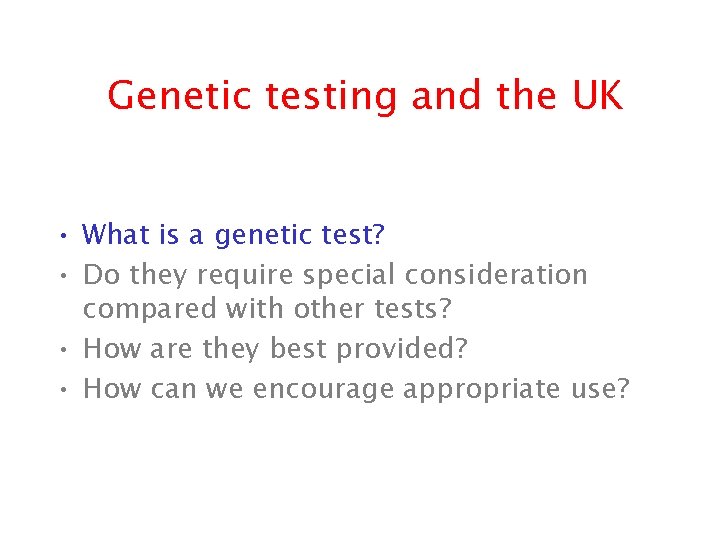 Genetic testing and the UK

• What is a genetic test?
• Do they require special consideration compared with other tests?
• How are they best provided?
• How can we encourage appropriate use?